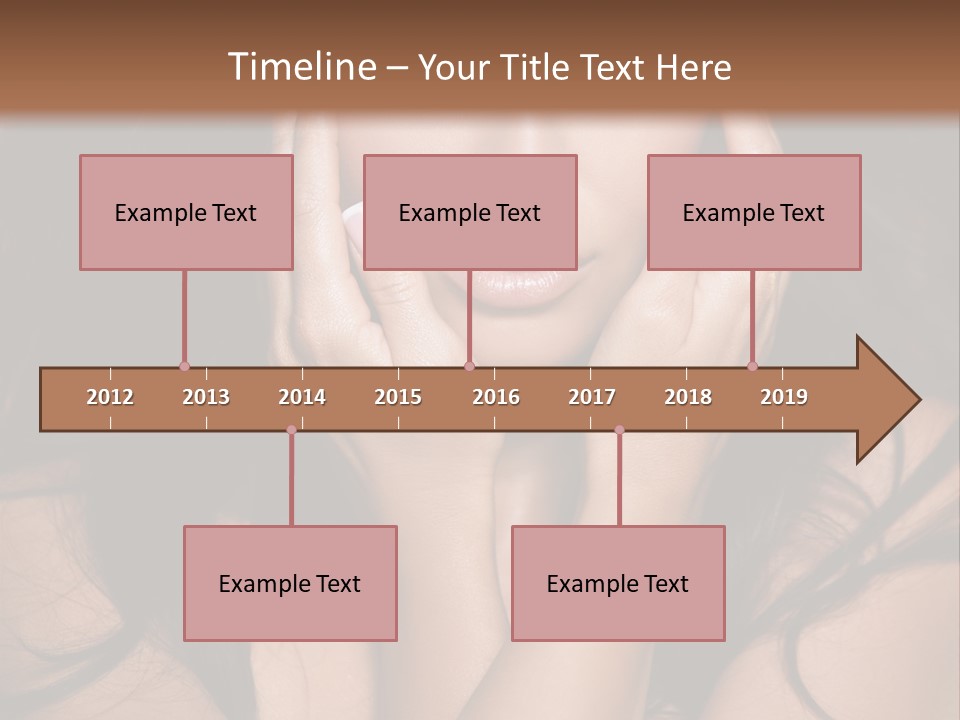 Timeline – Your Title Text Here

Example Text

Example Text

Example Text

2012 2013 2014 2015 2016 2017 2018 2019

Example Text

Example Text